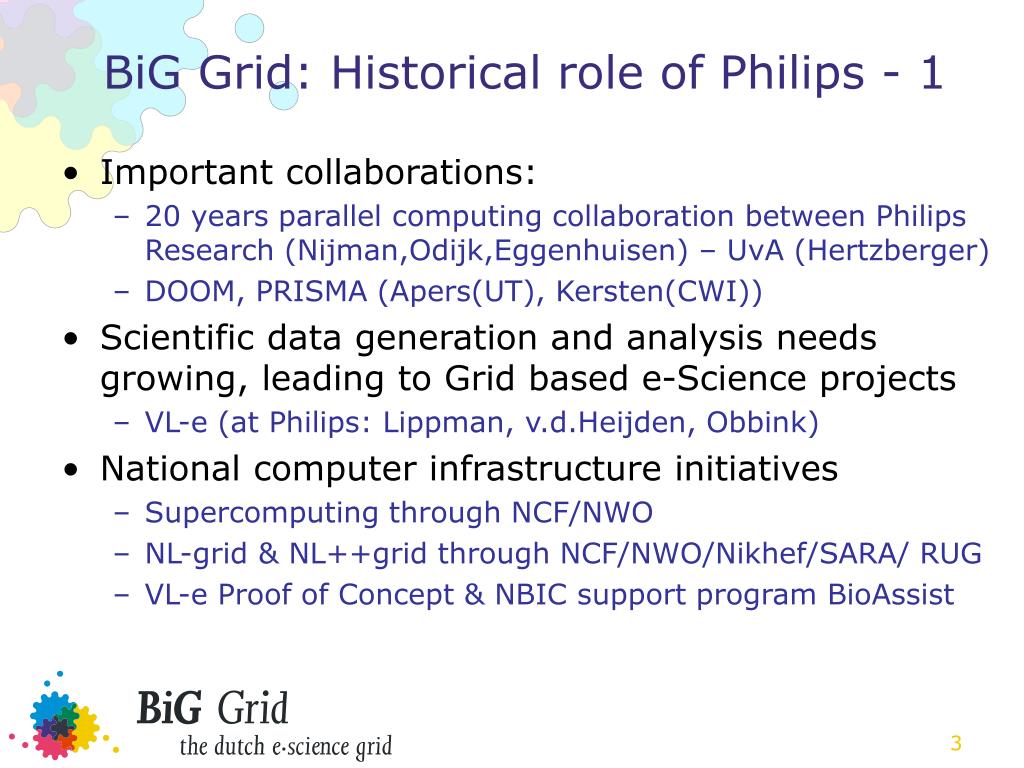 BiG Grid: Historical role of Philips - 1

• Important collaborations:
– 20 years parallel computing collaboration between Philips Research (Nijman,Odijk,Eggenhuisen) – UvA (Hertzberger)
– DOOM, PRISMA (Apers(UT), Kersten(CWI))
• Scientific data generation and analysis needs growing, leading to Grid based e-Science projects
– VL-e (at Philips: Lippman, v.d.Heijden, Obbink)
• National computer infrastructure initiatives
– Supercomputing through NCF/NWO
– NL-grid & NL++grid through NCF/NWO/Nikhef/SARA/ RUG
– VL-e Proof of Concept & NBIC support program BioAssist

BiG Grid
the dutch e-science grid

3